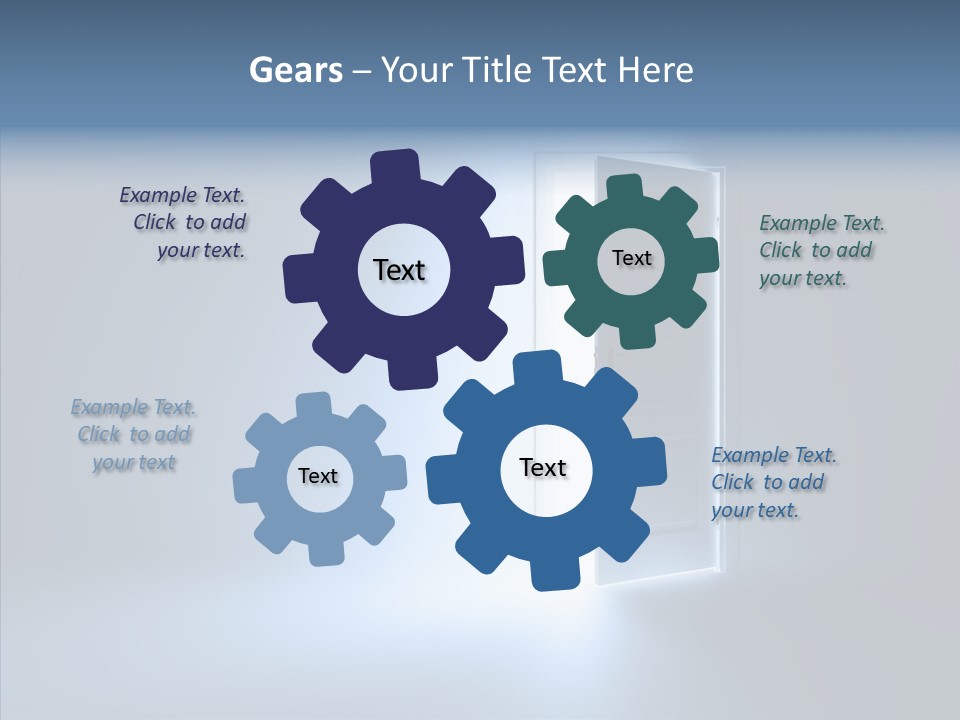 Gears – Your Title Text Here

Example Text. Click to add your text.

Text

Text

Example Text. Click to add your text.

Example Text. Click to add your text

Text

Text

Example Text. Click to add your text.